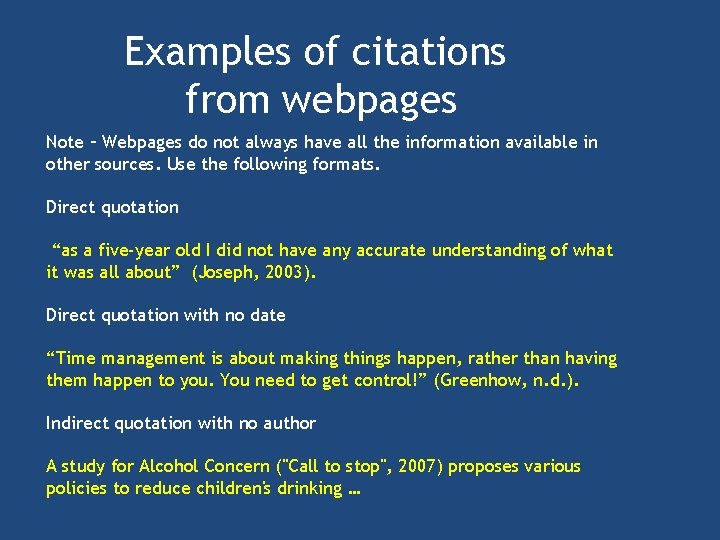 Examples of citations from webpages

Note – Webpages do not always have all the information available in other sources. Use the following formats.

Direct quotation

“as a five-year old I did not have any accurate understanding of what it was all about” (Joseph, 2003).

Direct quotation with no date

“Time management is about making things happen, rather than having them happen to you. You need to get control!” (Greenhow, n.d.).

Indirect quotation with no author

A study for Alcohol Concern ("Call to stop", 2007) proposes various policies to reduce children’s drinking …